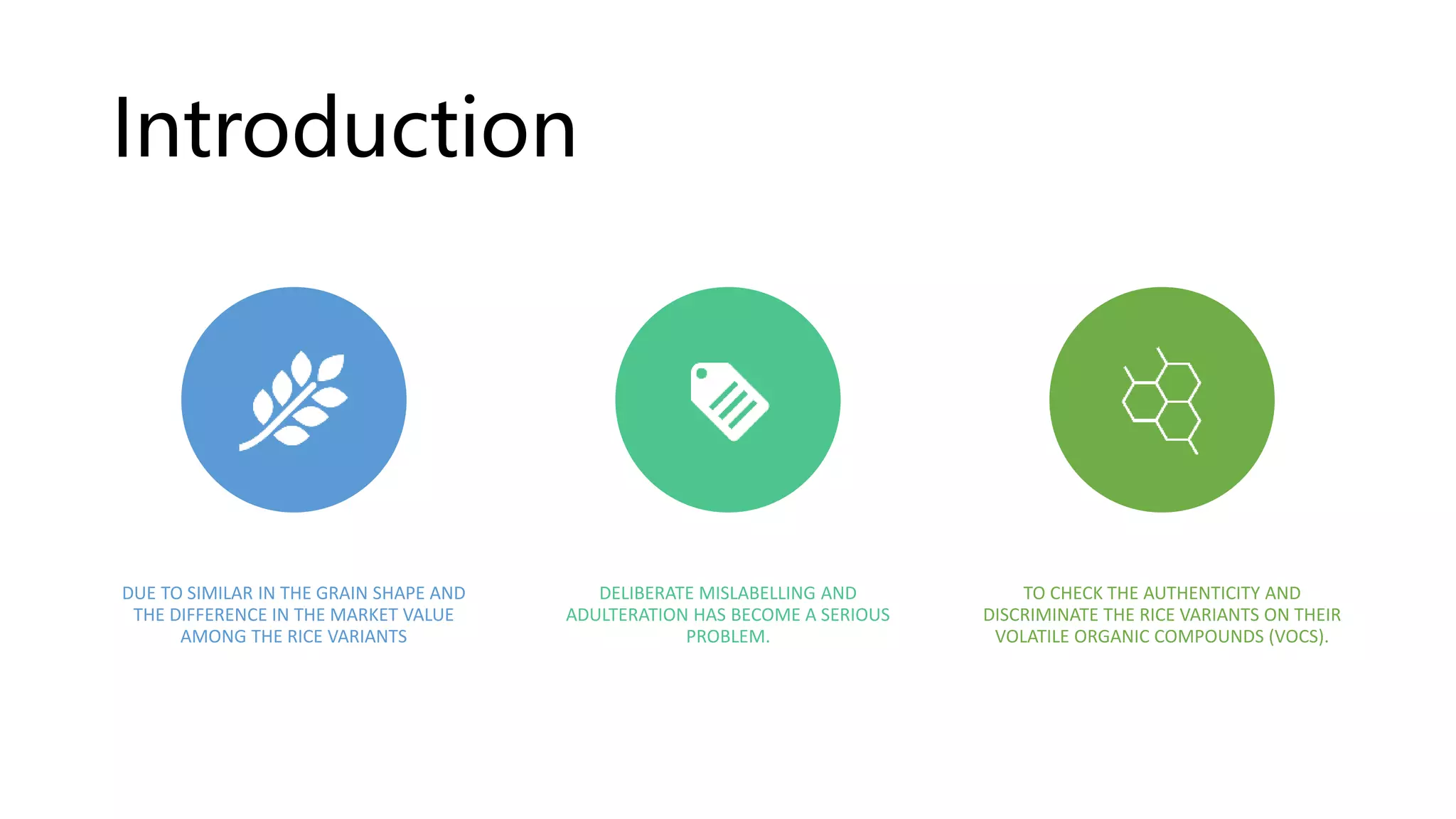 Introduction

DUE TO SIMILAR IN THE GRAIN SHAPE AND THE DIFFERENCE IN THE MARKET VALUE AMONG THE RICE VARIANTS

DELIBERATE MISLABELLING AND ADULTERATION HAS BECOME A SERIOUS PROBLEM.

TO CHECK THE AUTHENTICITY AND DISCRIMINATE THE RICE VARIANTS ON THEIR VOLATILE ORGANIC COMPOUNDS (VOCS).